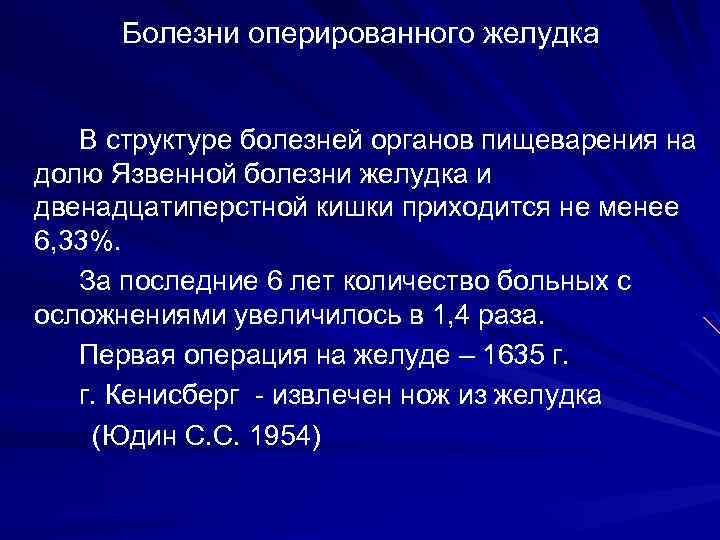 Болезни оперированного желудка

В структуре болезней органов пищеварения на долю Язвенной болезни желудка и двенадцатиперстной кишки приходится не менее 6,33%.

За последние 6 лет количество больных с осложнениями увеличилось в 1,4 раза.

Первая операция на желуде – 1635 г.

г. Кенисберг - извлечен нож из желудка

(Юдин С.С. 1954)